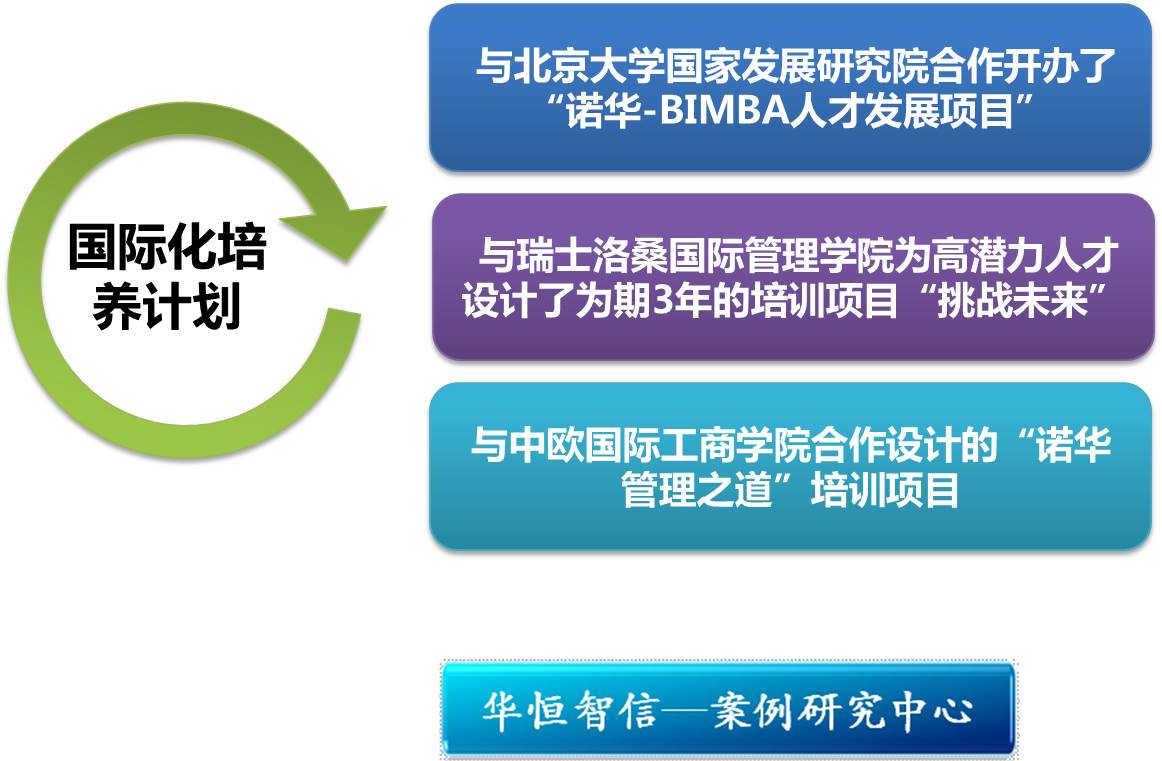 国际化培养计划

与北京大学国家发展研究院合作开办了“诺华-BIMBA人才发展项目”

与瑞士洛桑国际管理学院为高潜力人才设计了为期3年的培训项目“挑战未来”

与中欧国际工商学院合作设计的“诺华管理之道”培训项目

华恒智信—案例研究中心